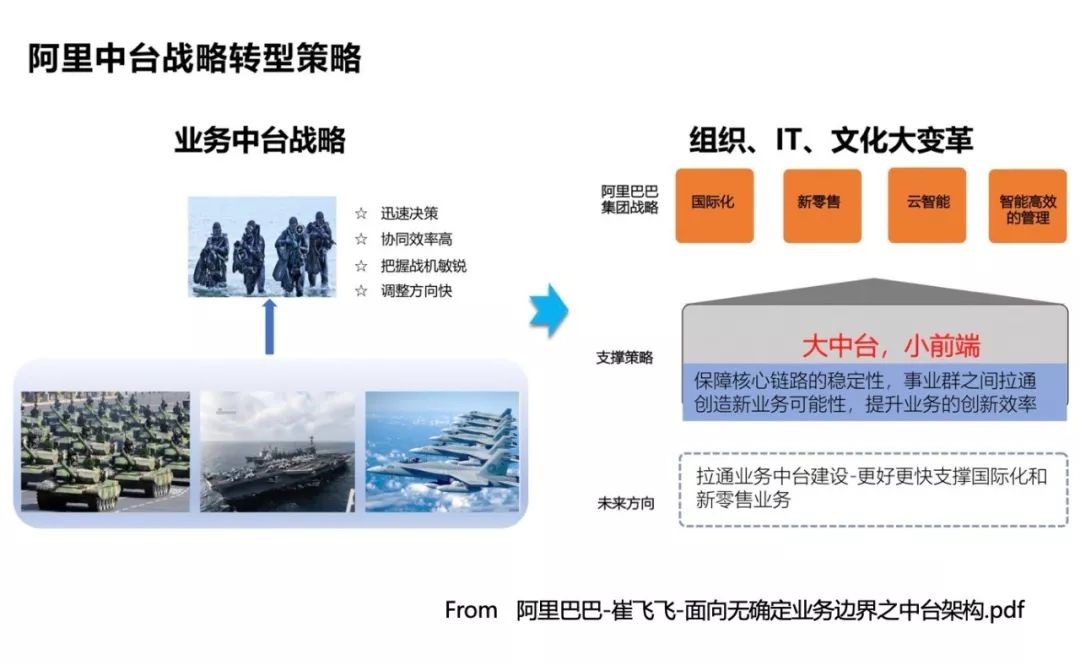 阿里中台战略转型策略

业务中台战略

☆ 迅速决策
☆ 协同效率高
☆ 把握战机敏锐
☆ 调整方向快

组织、IT、文化大变革

阿里巴巴集团战略

国际化

新零售

云智能

智能高效的管理

支撑策略

大中台，小前端

保障核心链路的稳定性，事业群之间拉通创造新业务可能性，提升业务的创新效率

未来方向

拉通业务中台建设-更好更快支撑国际化和新零售业务

From 阿里巴巴-崔飞飞-面向无确定业务边界之中台架构.pdf